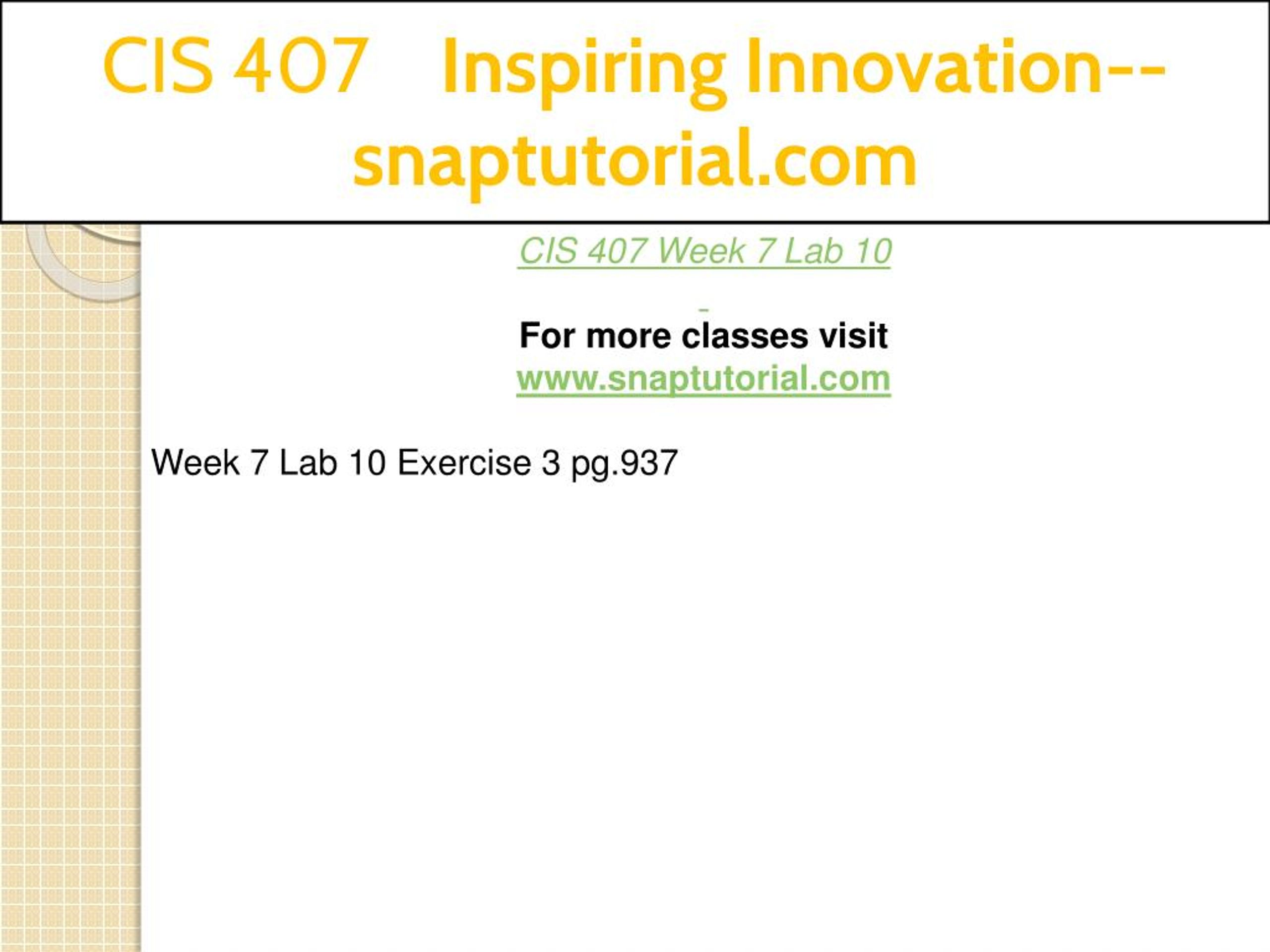 CIS 407 Inspiring Innovation--snaptutorial.com

CIS 407 Week 7 Lab 10

For more classes visit
www.snaptutorial.com

Week 7 Lab 10 Exercise 3 pg.937